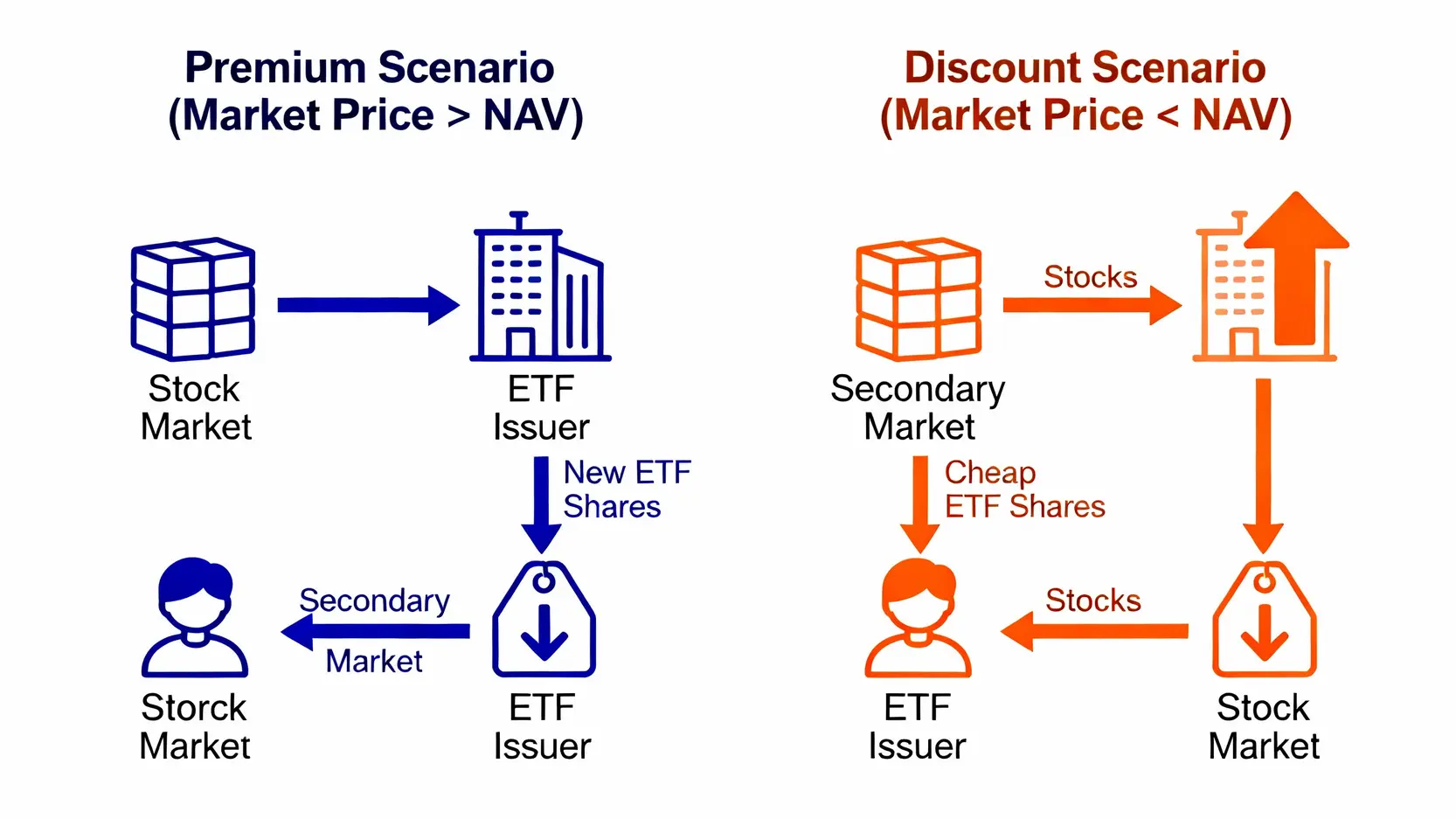 Premium Scenario
(Market Price > NAV)

Stock
Market

ETF
Issuer

New ETF
Shares

Storck
Market

Secondary

Market

ETF
Issuer

Discount Scenario
(Market Price < NAV)

Secondary
Market

Stocks

Cheap
ETF Shares

ETF
Issuer

Stocks

Stock
Market